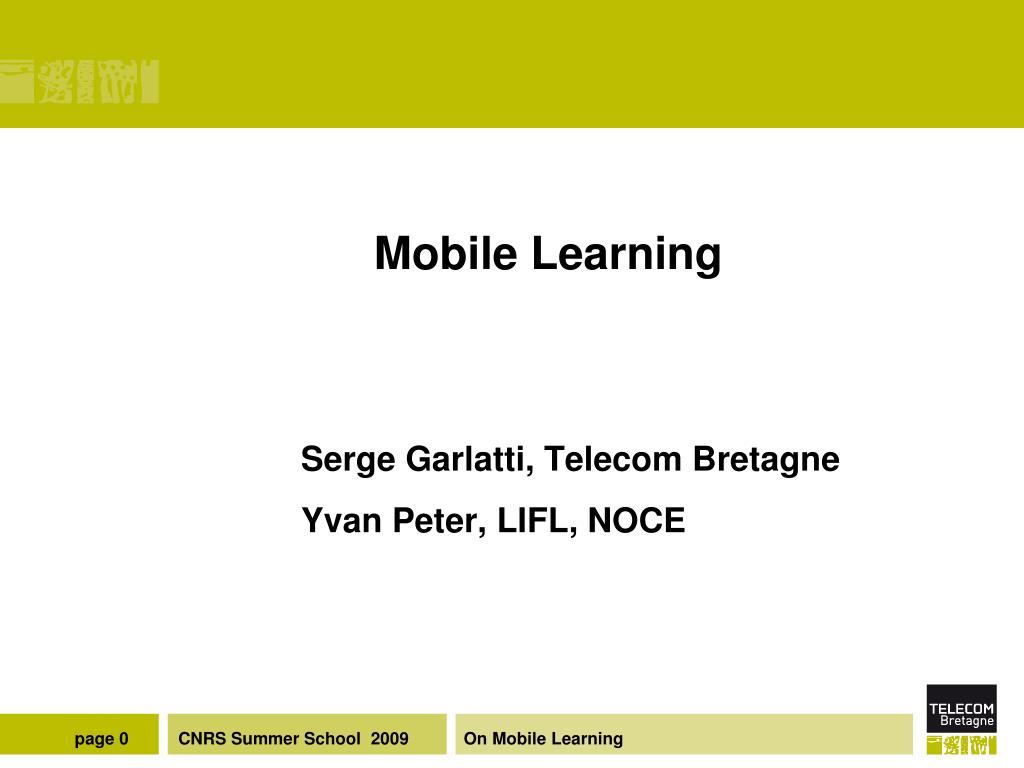 Mobile Learning

Serge Garlatti, Telecom Bretagne

Yvan Peter, LIFL, NOCE

page 0

CNRS Summer School 2009

On Mobile Learning

TELECOM Bretagne